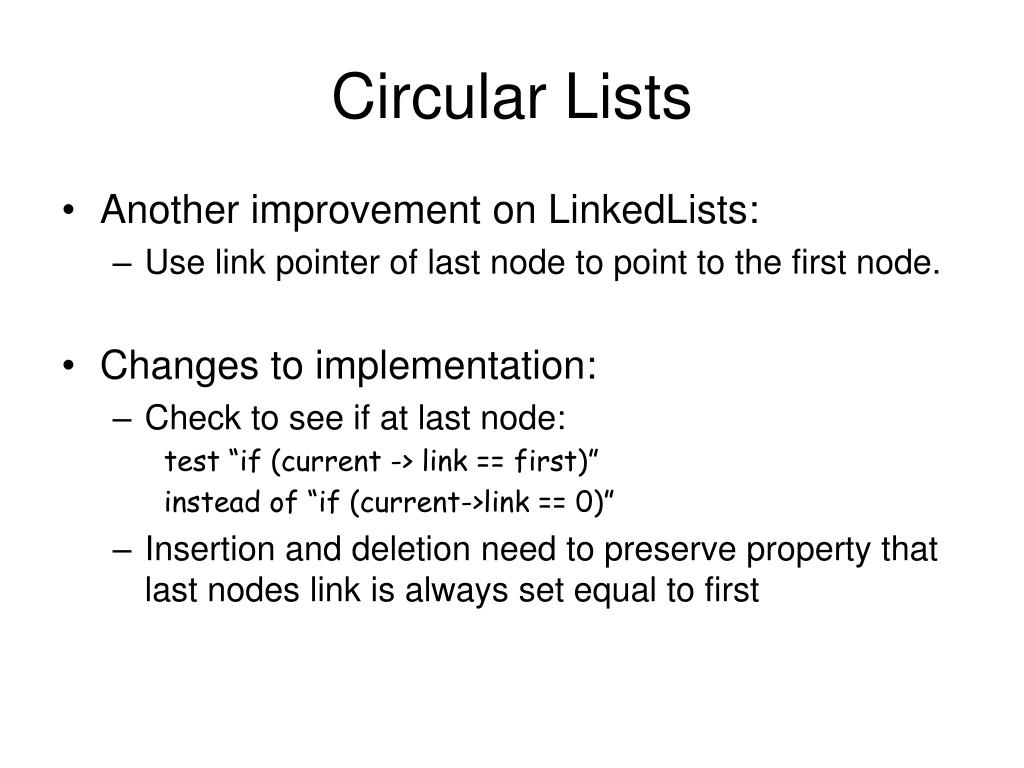 Circular Lists

• Another improvement on LinkedLists:
– Use link pointer of last node to point to the first node.

• Changes to implementation:
– Check to see if at last node:
test “if (current -> link == first)”
instead of “if (current->link == 0)”
– Insertion and deletion need to preserve property that last nodes link is always set equal to first